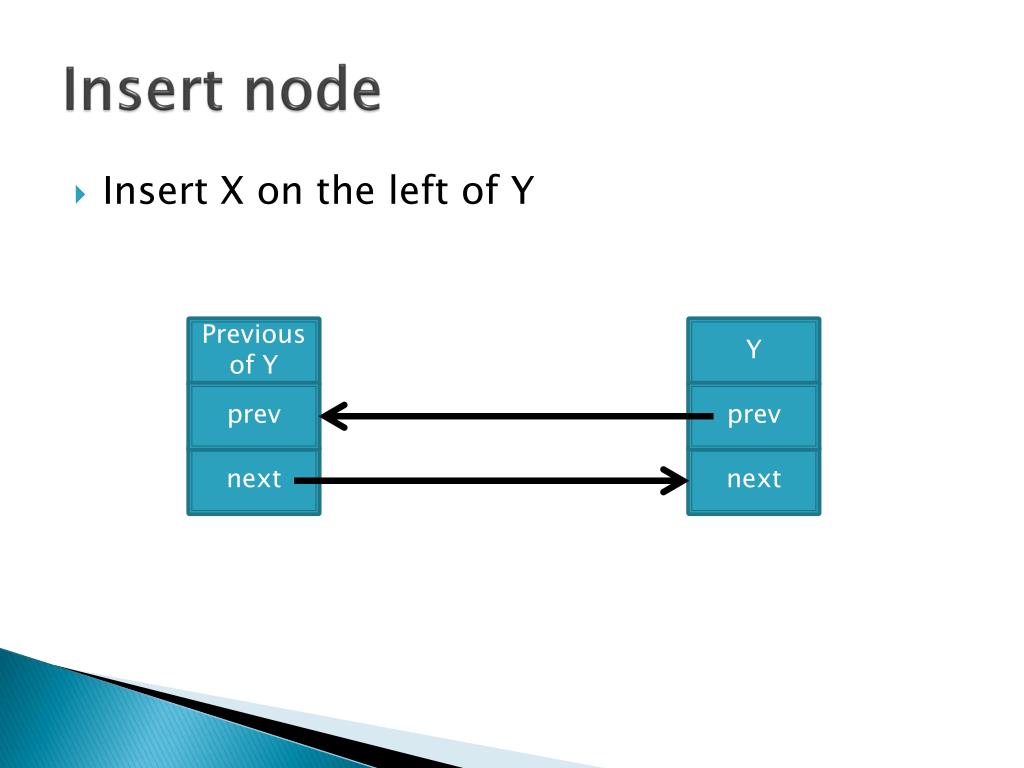 Insert node

Insert X on the left of Y

Previous of Y
prev
next

Y
prev
next